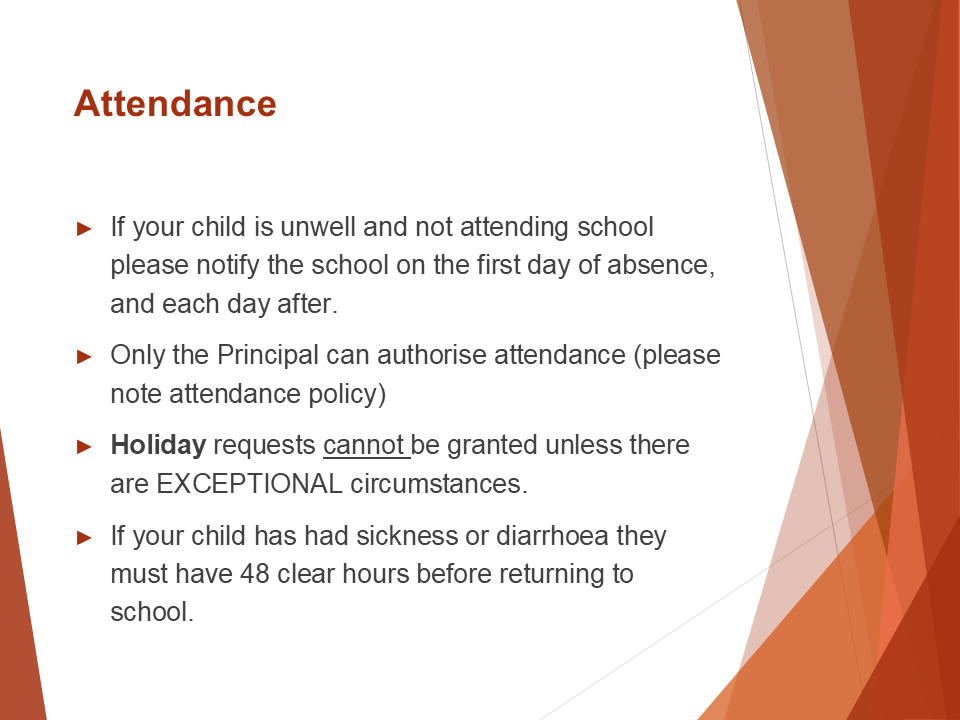 Attendance

► If your child is unwell and not attending school please notify the school on the first day of absence, and each day after.

► Only the Principal can authorise attendance (please note attendance policy)

► Holiday requests cannot be granted unless there are EXCEPTIONAL circumstances.

► If your child has had sickness or diarrhoea they must have 48 clear hours before returning to school.